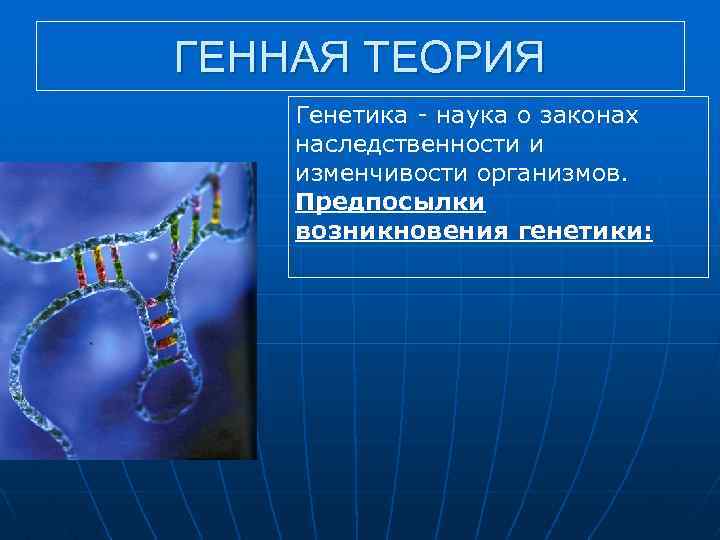 ГЕННАЯ ТЕОРИЯ

Генетика - наука о законах наследственности и изменчивости организмов.
Предпосылки возникновения генетики: